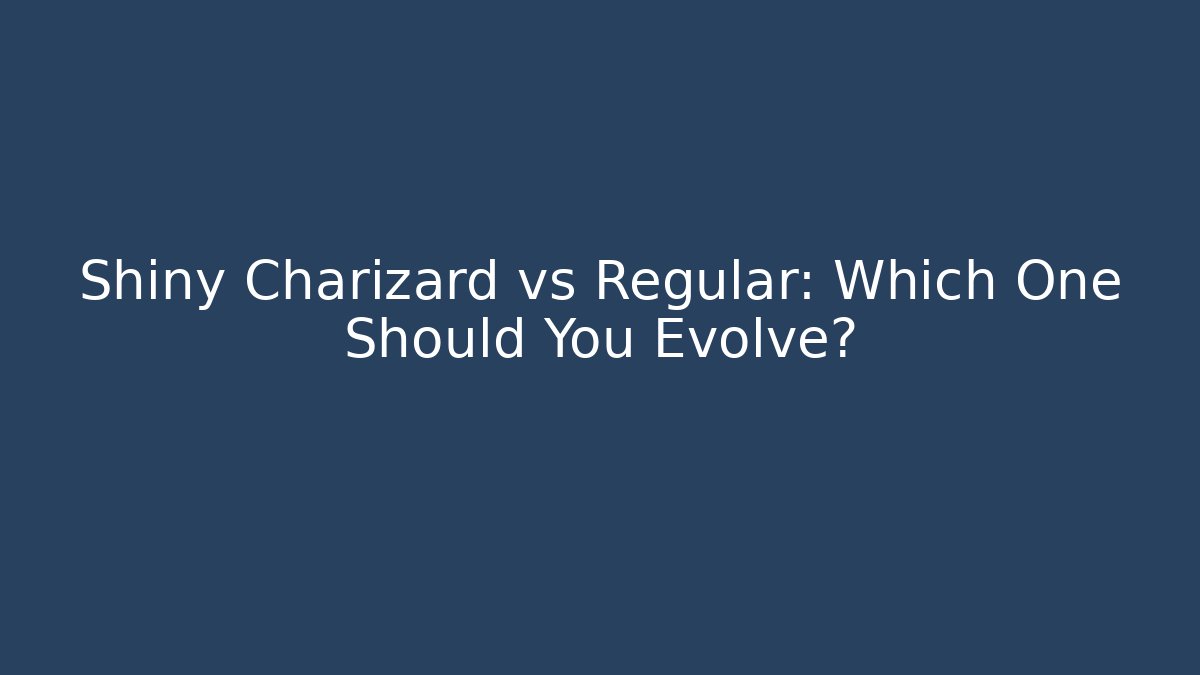 Shiny Charizard vs Regular: Which One Should You Evolve?